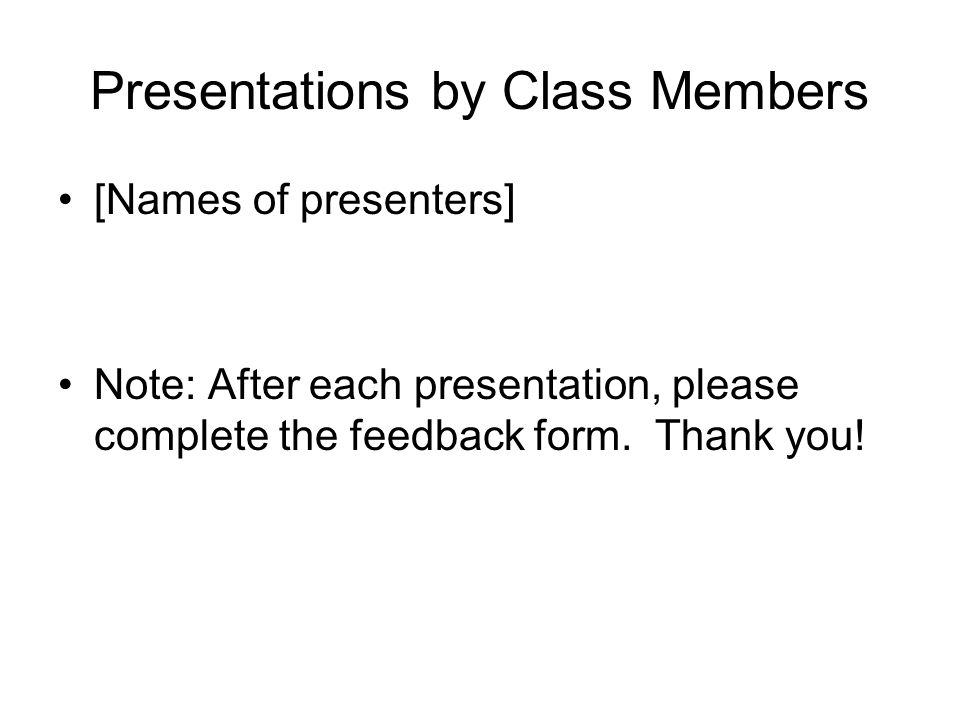 Presentations by Class Members

• [Names of presenters]

• Note: After each presentation, please complete the feedback form.  Thank you!